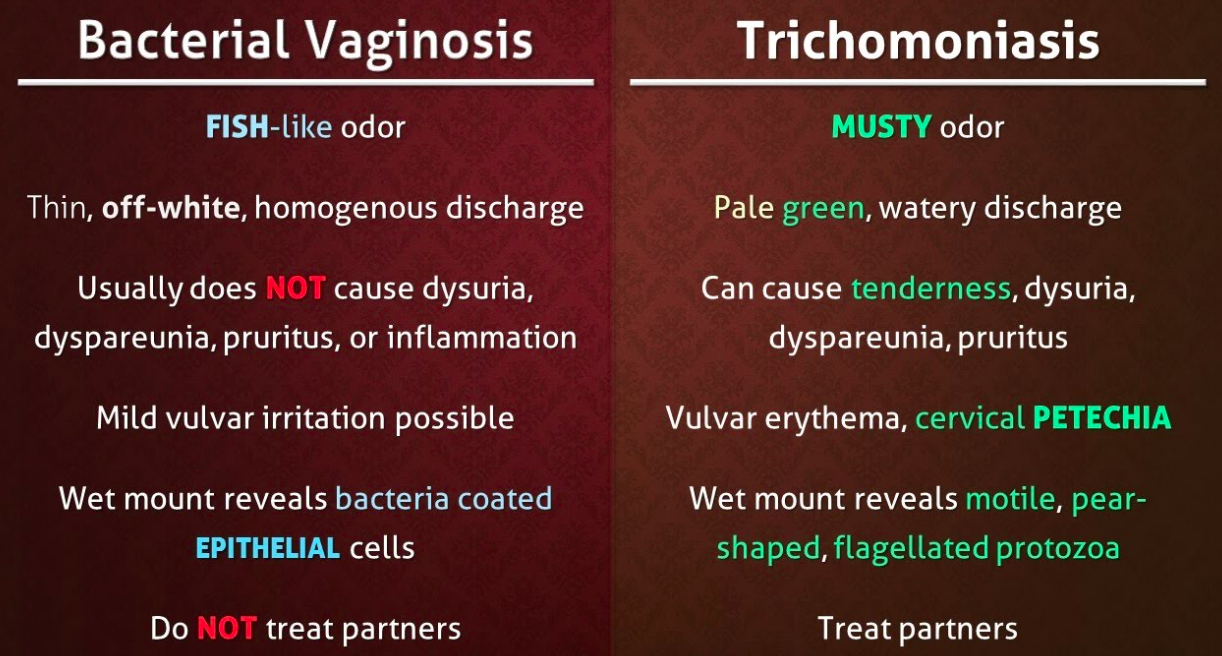 Bacterial Vaginosis

FISH-like odor

Thin, off-white, homogenous discharge

Usually does NOT cause dysuria, dyspareunia, pruritus, or inflammation

Mild vulvar irritation possible

Wet mount reveals bacteria coated EPITHELIAL cells

Do NOT treat partners

Trichomoniasis

MUSTY odor

Pale green, watery discharge

Can cause tenderness, dysuria, dyspareunia, pruritus

Vulvar erythema, cervical PETECHIA

Wet mount reveals motile, pear-shaped, flagellated protozoa

Treat partners